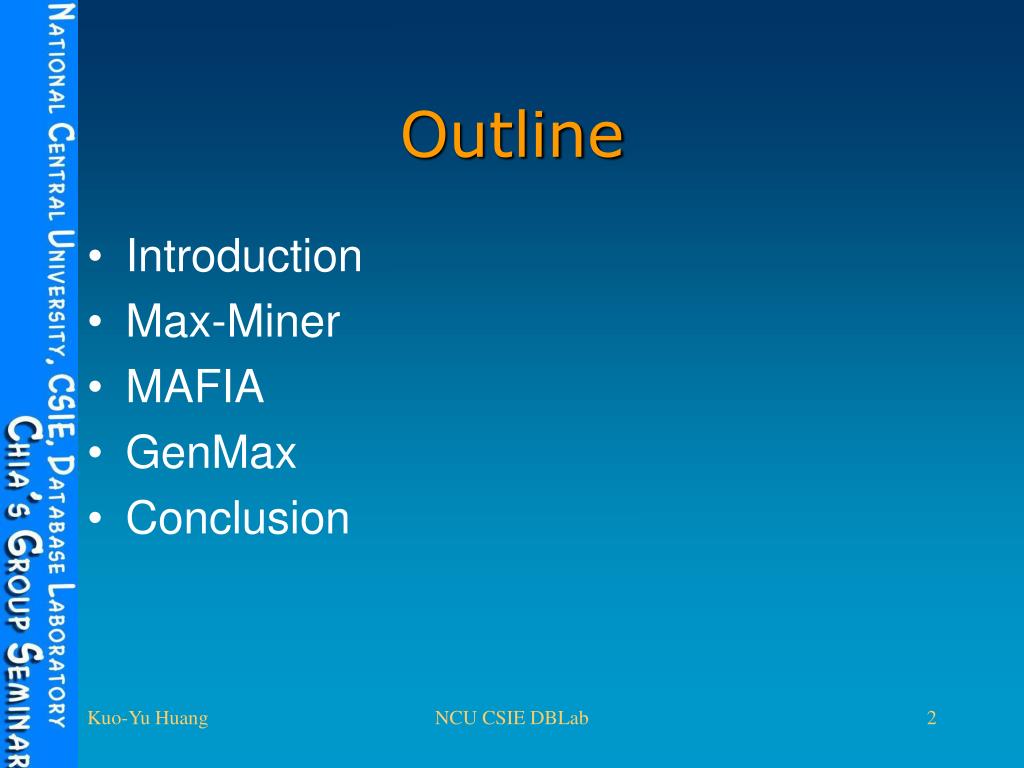 National Central University, CSIE, Database Laboratory
Chia's Group Seminar

Outline

• Introduction
• Max-Miner
• MAFIA
• GenMax
• Conclusion

Kuo-Yu Huang
NCU CSIE DBLab
2